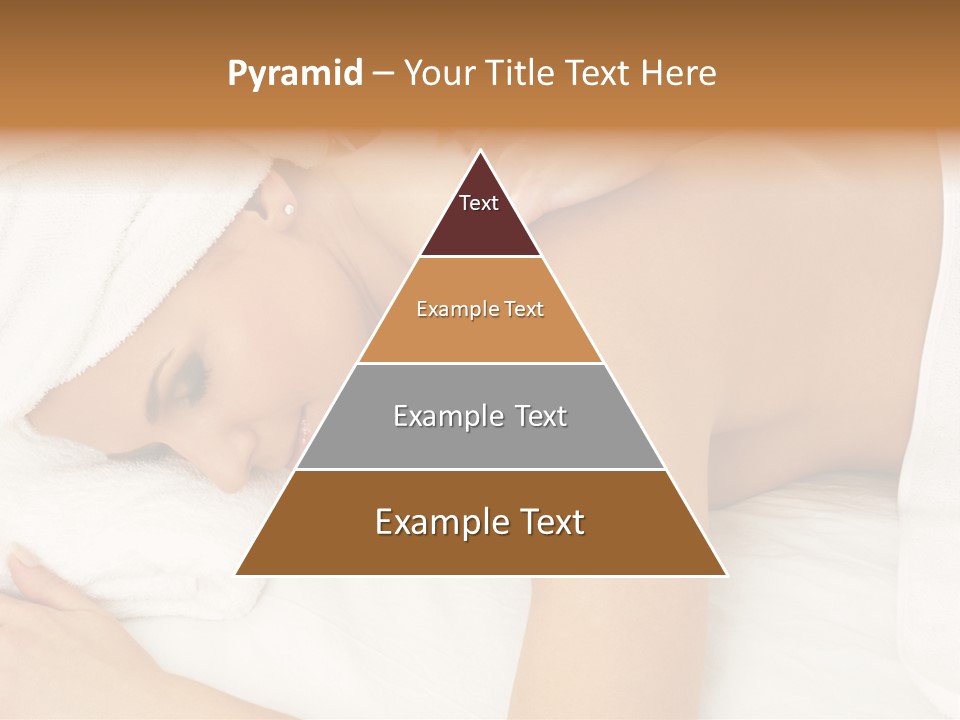 Pyramid – Your Title Text Here

Text

Example Text

Example Text

Example Text